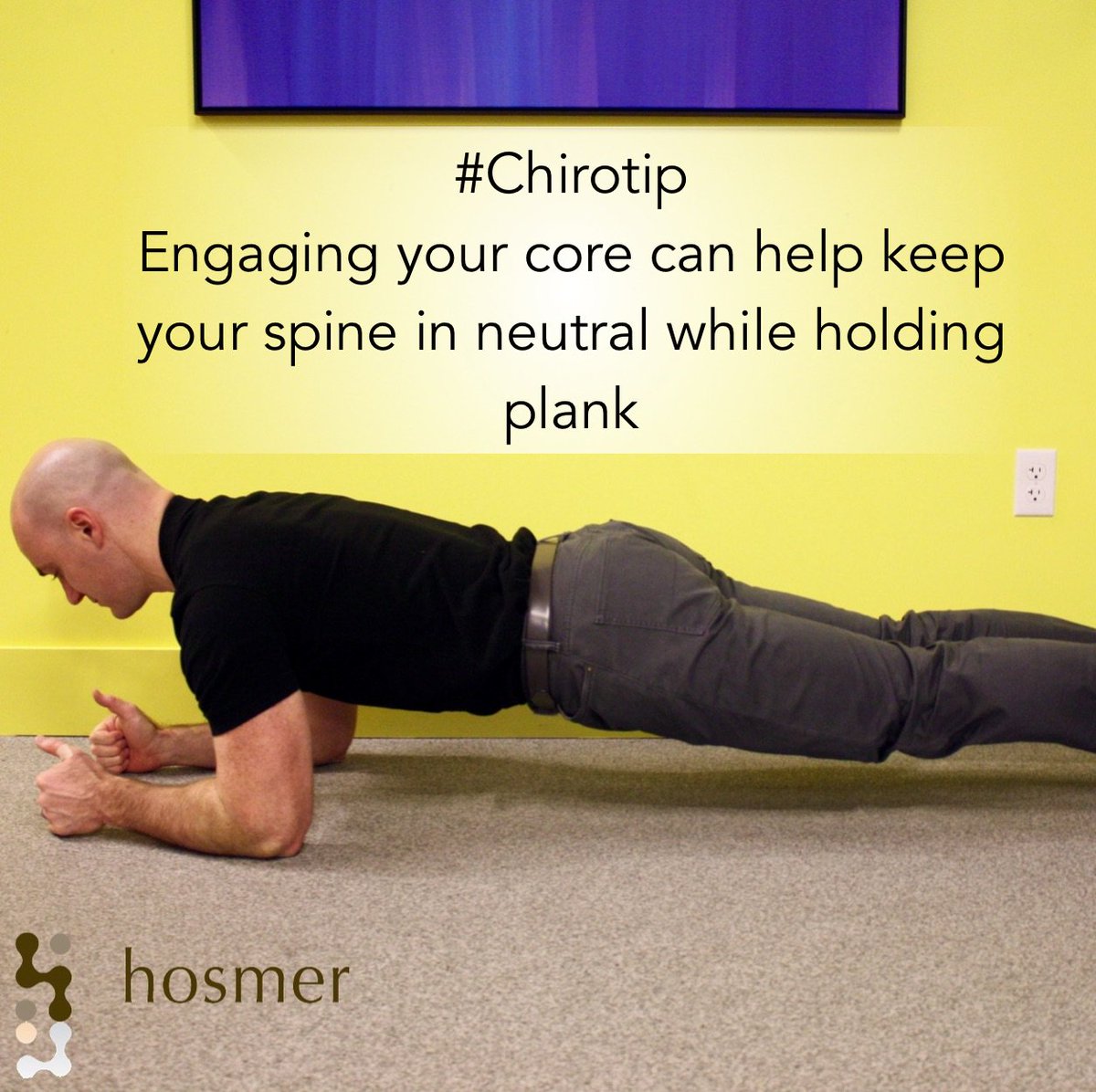 #Chirotip
Engaging your core can help keep your spine in neutral while holding plank

hosmer